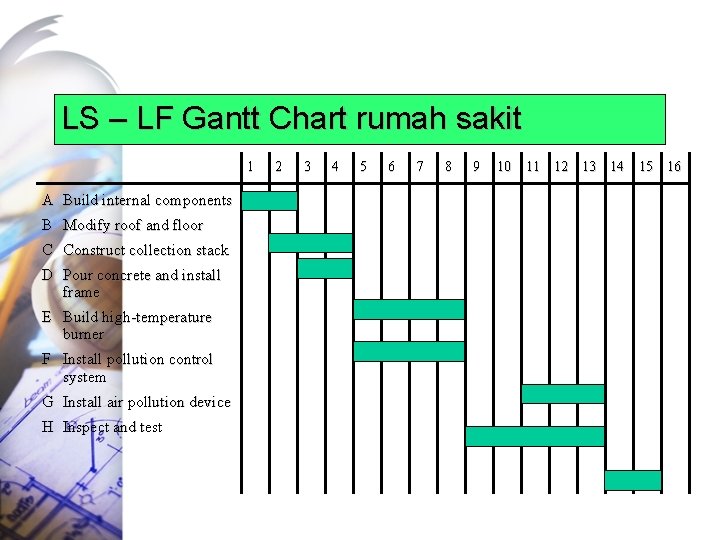 LS – LF Gantt Chart rumah sakit

1 2 3 4 5 6 7 8 9 10 11 12 13 14 15 16

A Build internal components
B Modify roof and floor
C Construct collection stack
D Pour concrete and install frame
E Build high-temperature burner
F Install pollution control system
G Install air pollution device
H Inspect and test